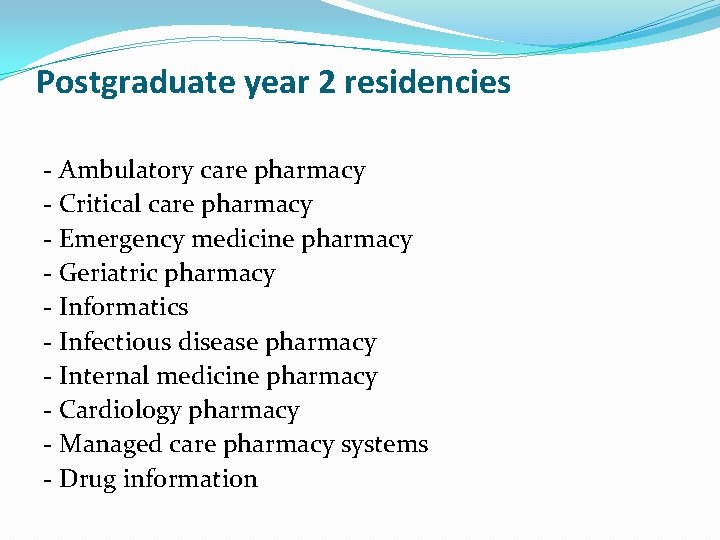 Postgraduate year 2 residencies

- Ambulatory care pharmacy
- Critical care pharmacy
- Emergency medicine pharmacy
- Geriatric pharmacy
- Informatics
- Infectious disease pharmacy
- Internal medicine pharmacy
- Cardiology pharmacy
- Managed care pharmacy systems
- Drug information